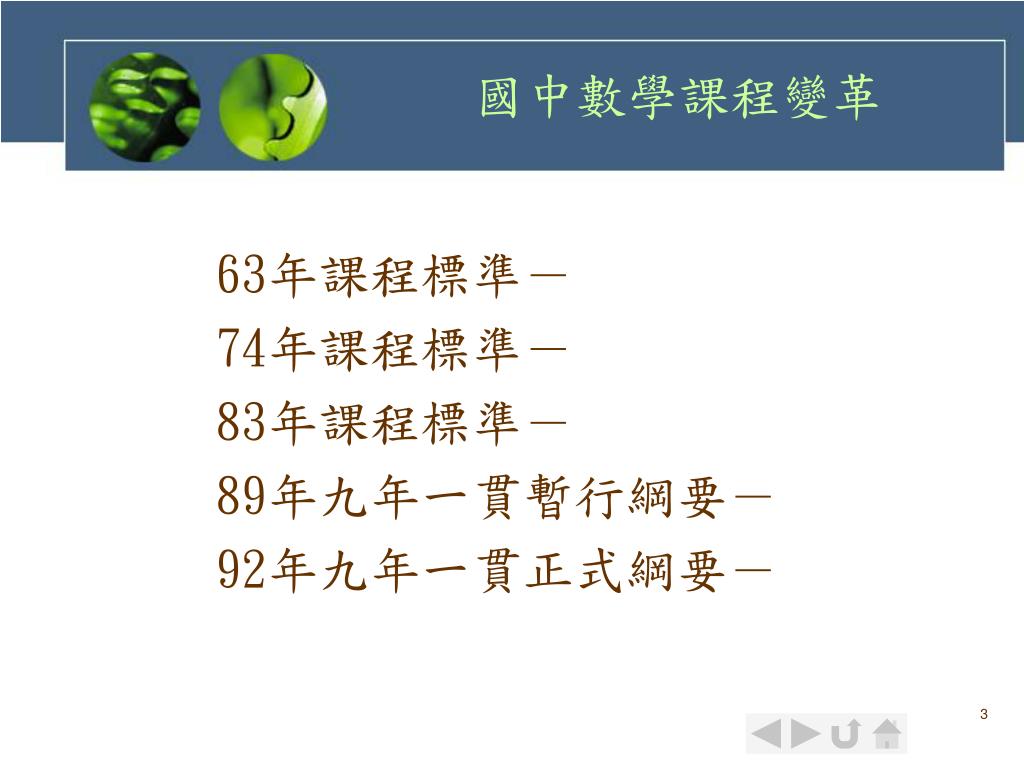 國中數學課程變革

63年課程標準－
74年課程標準－
83年課程標準－
89年九年一貫暫行綱要－
92年九年一貫正式綱要－

3